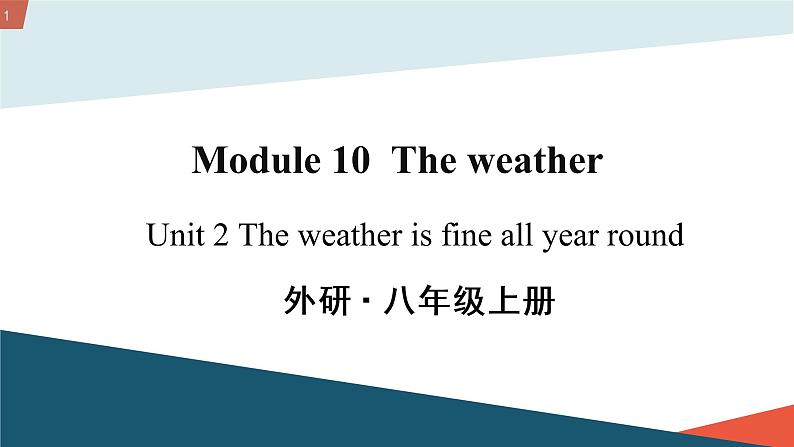 1

Module 10 The weather

Unit 2 The weather is fine all year round

外研 · 八年级上册